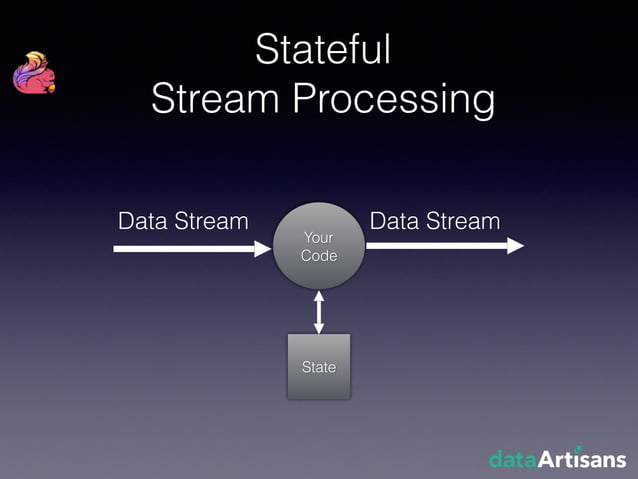 Stateful
Stream Processing

Data Stream

Your Code

Data Stream

State

dataArtisans